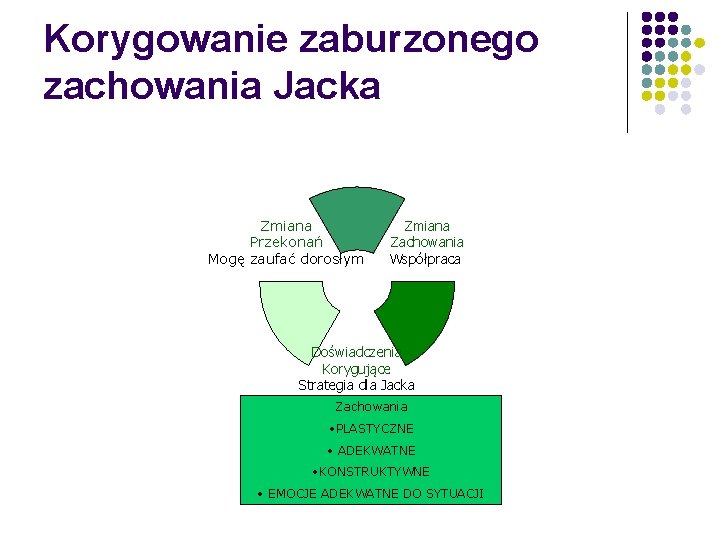 Korygowanie zaburzonego zachowania Jacka

Zmiana
Przekonań
Mogę zaufać dorosłym

Zmiana
Zachowania
Współpraca

Doświadczenia
Korygujące
Strategia dla Jacka

Zachowania
•PLASTYCZNE
• ADEKWATNE
•KONSTRUKTYWNE
• EMOCJE ADEKWATNE DO SYTUACJI